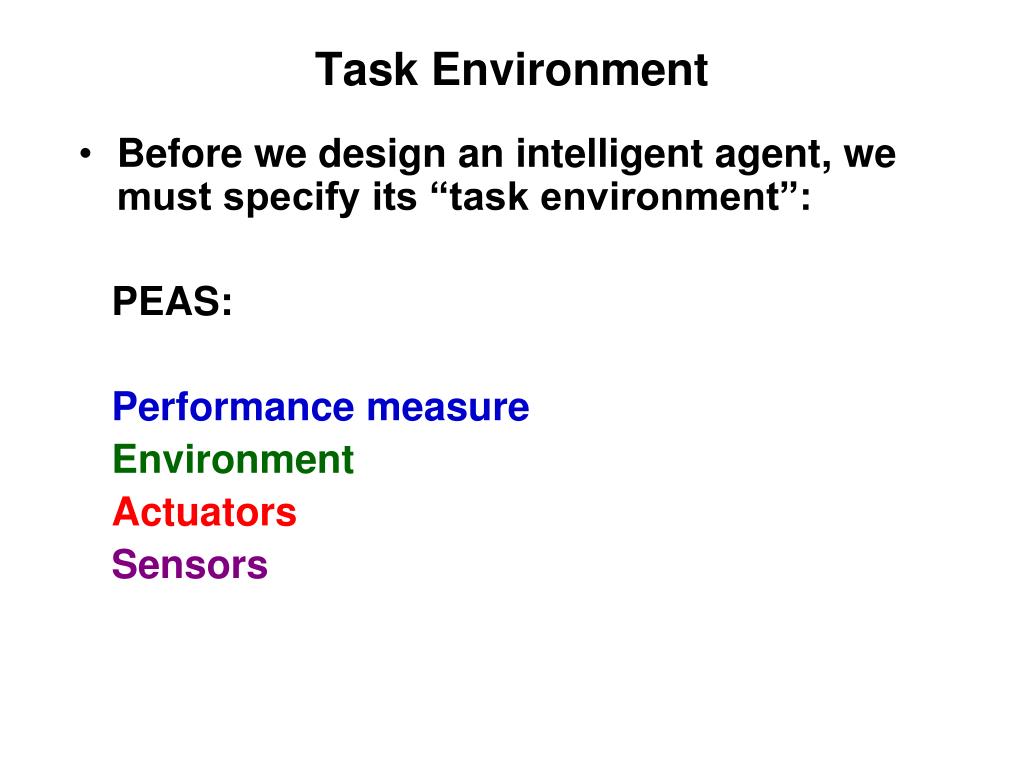 Task Environment

• Before we design an intelligent agent, we must specify its “task environment”:

PEAS:

Performance measure
Environment
Actuators
Sensors